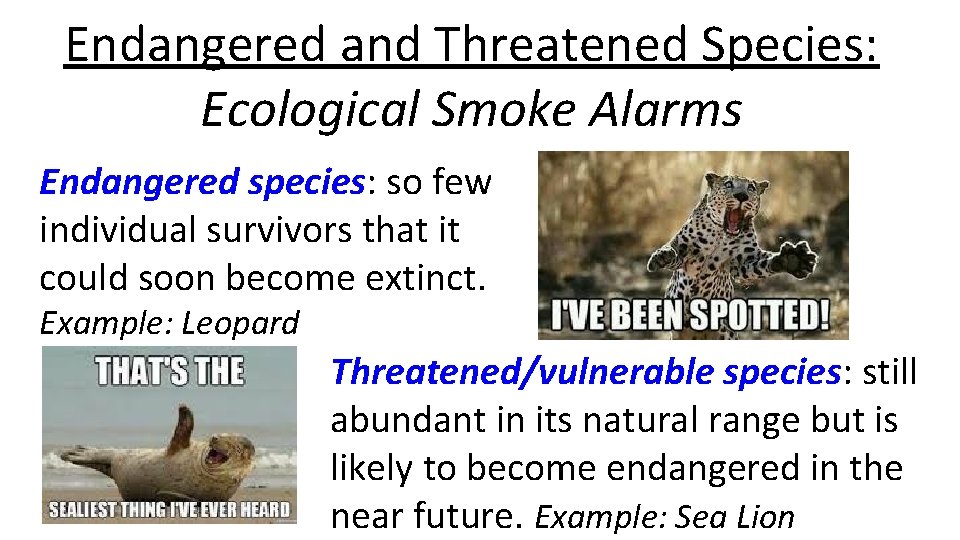 Endangered and Threatened Species:
Ecological Smoke Alarms

Endangered species: so few individual survivors that it could soon become extinct.
Example: Leopard

I'VE BEEN SPOTTED!

THAT'S THE
SEALIEST THING I'VE EVER HEARD

Threatened/vulnerable species: still abundant in its natural range but is likely to become endangered in the near future. Example: Sea Lion